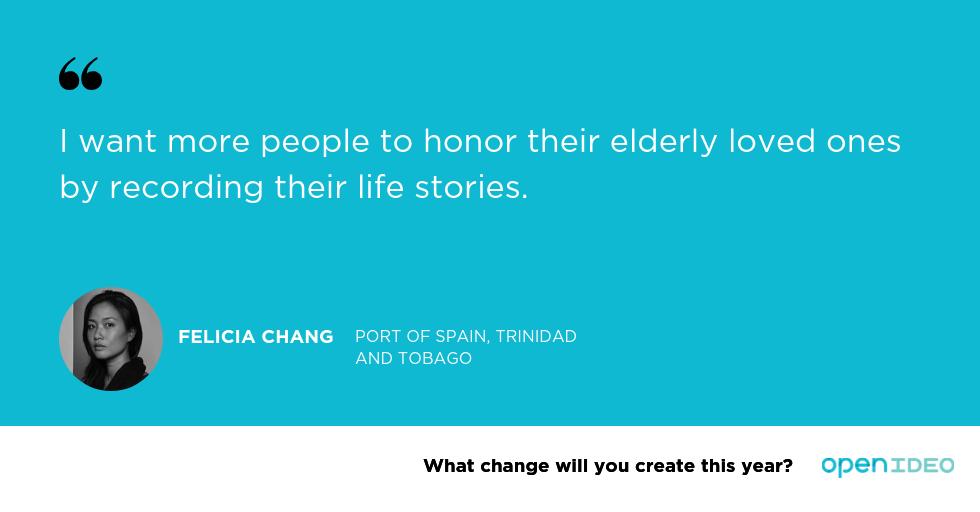 “

I want more people to honor their elderly loved ones by recording their life stories.

FELICIA CHANG PORT OF SPAIN, TRINIDAD AND TOBAGO

What change will you create this year? openIDEO